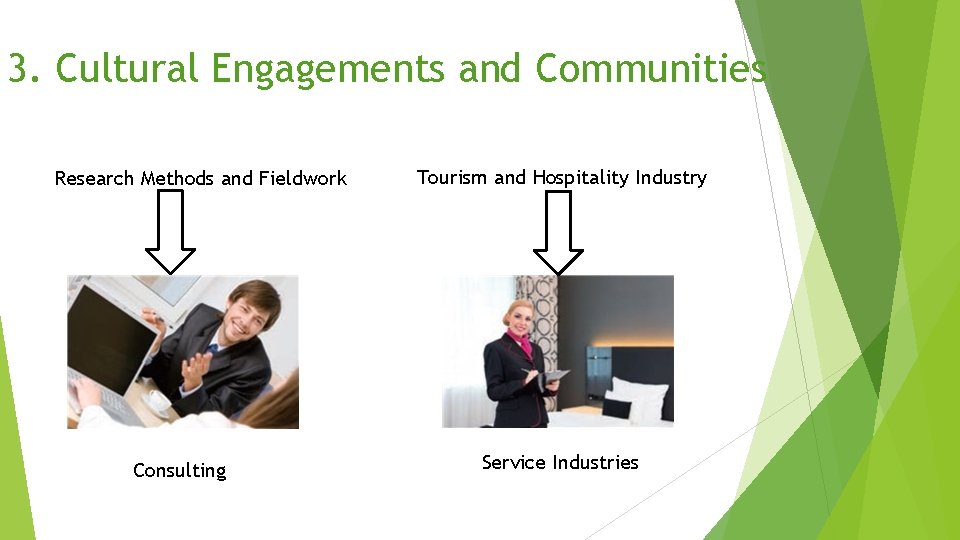 3. Cultural Engagements and Communities

Research Methods and Fieldwork

Tourism and Hospitality Industry

Consulting

Service Industries